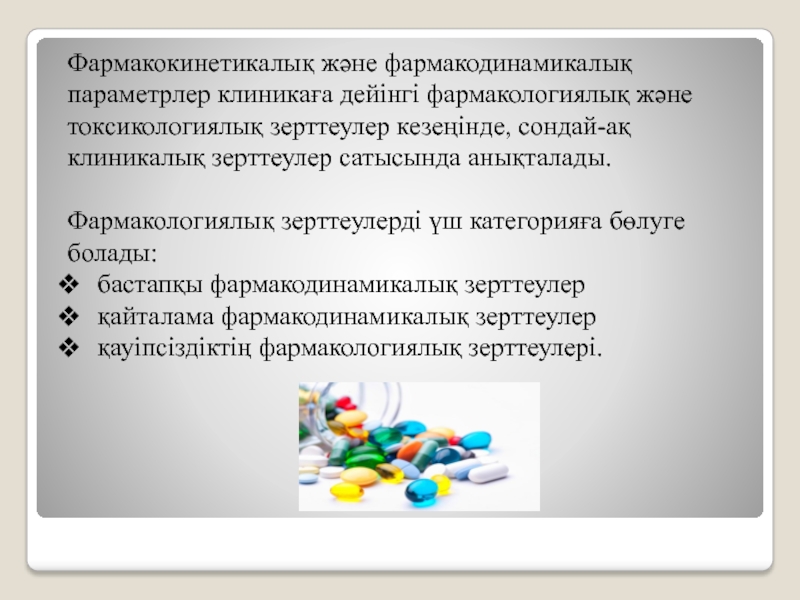 Фармакокинетикалық және фармакодинамикалық параметрлер клиникаға дейінгі фармакологиялық және токсикологиялық зерттеулер кезеңінде, сондай-ақ клиникалық зерттеулер сатысында анықталады.

Фармакологиялық зерттеулерді үш категорияға бөлуге болады:
❖ бастапқы фармакодинамикалық зерттеулер
❖ қайталама фармакодинамикалық зерттеулер
❖ қауіпсіздіктің фармакологиялық зерттеулері.